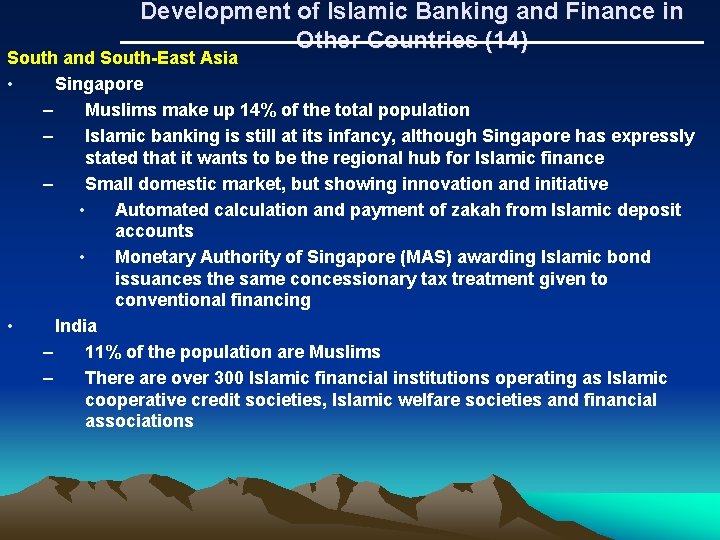 Development of Islamic Banking and Finance in Other Countries (14)

South and South-East Asia

• Singapore
– Muslims make up 14% of the total population
– Islamic banking is still at its infancy, although Singapore has expressly stated that it wants to be the regional hub for Islamic finance
– Small domestic market, but showing innovation and initiative
• Automated calculation and payment of zakah from Islamic deposit accounts
• Monetary Authority of Singapore (MAS) awarding Islamic bond issuances the same concessionary tax treatment given to conventional financing

• India
– 11% of the population are Muslims
– There are over 300 Islamic financial institutions operating as Islamic cooperative credit societies, Islamic welfare societies and financial associations